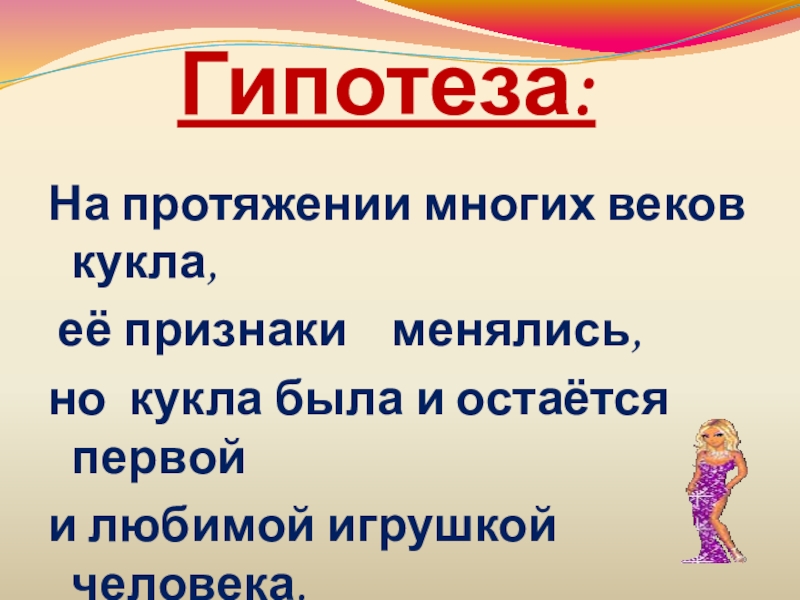 Гипотеза:

На протяжении многих веков кукла,

её признаки менялись,

но кукла была и остаётся первой

и любимой игрушкой человека.